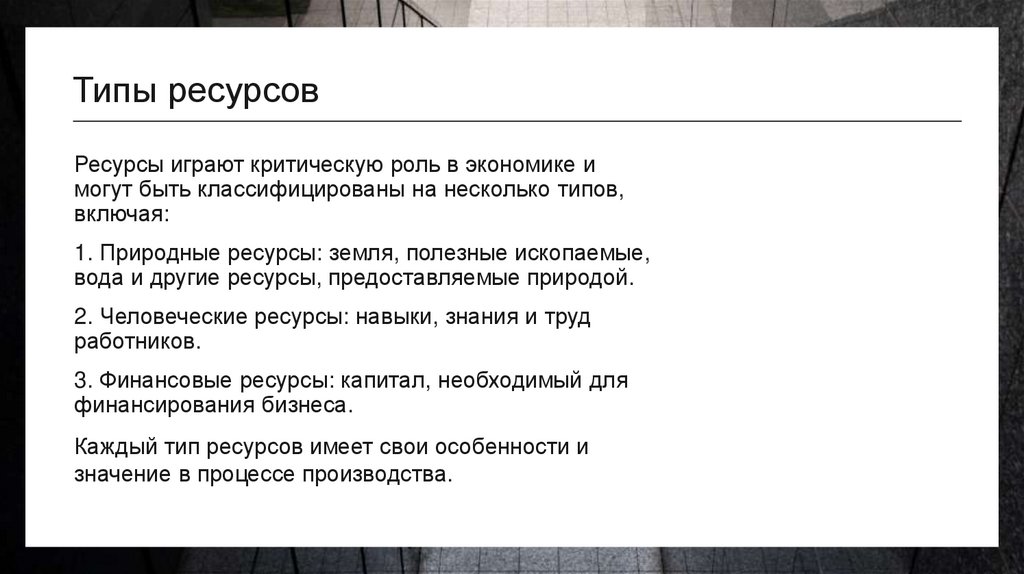 Типы ресурсов

Ресурсы играют критическую роль в экономике и могут быть классифицированы на несколько типов, включая:

1. Природные ресурсы: земля, полезные ископаемые, вода и другие ресурсы, предоставляемые природой.

2. Человеческие ресурсы: навыки, знания и труд работников.

3. Финансовые ресурсы: капитал, необходимый для финансирования бизнеса.

Каждый тип ресурсов имеет свои особенности и значение в процессе производства.